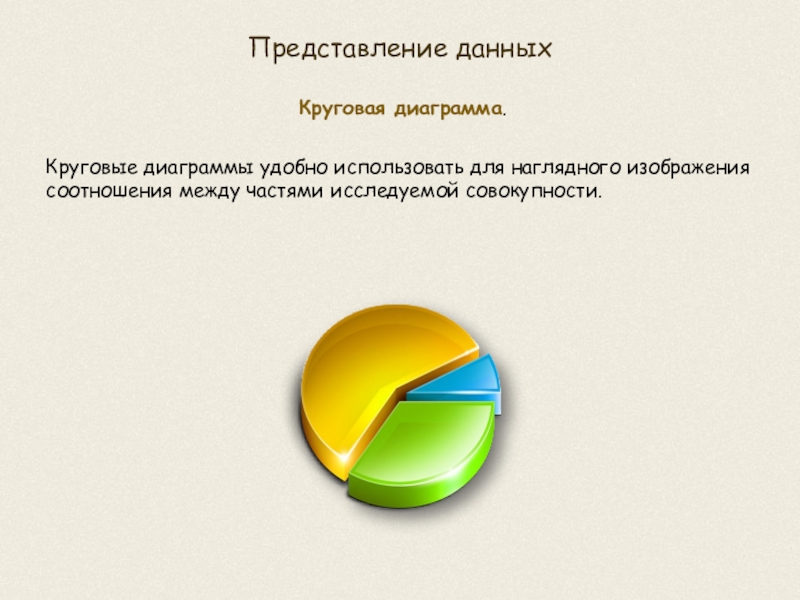 Представление данных

Круговая диаграмма.

Круговые диаграммы удобно использовать для наглядного изображения соотношения между частями исследуемой совокупности.